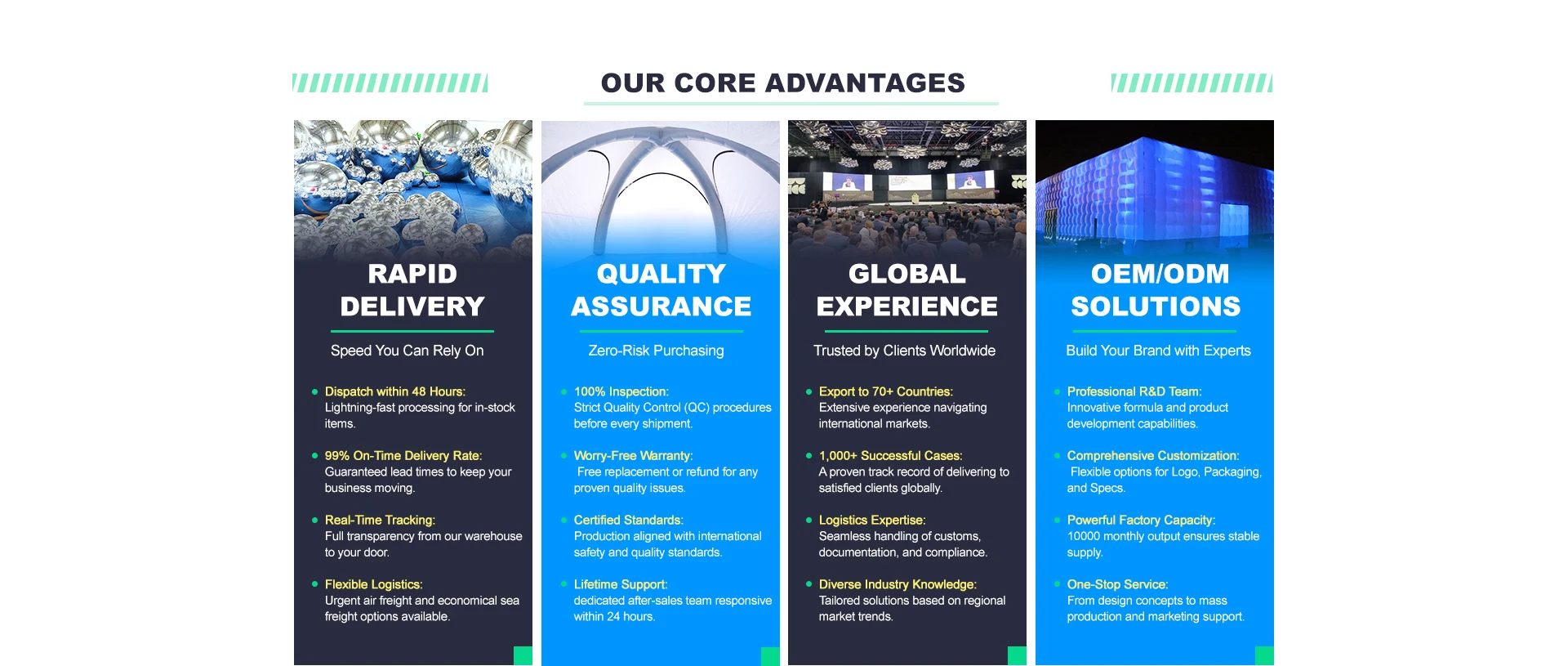 OUR CORE ADVANTAGES

RAPID DELIVERY

Speed You Can Rely On

- Dispatch within 48 Hours:
Lightning-fast processing for in-stock items.

- 99% On-Time Delivery Rate:
Guaranteed lead times to keep your business moving.

- Real-Time Tracking:
Full transparency from our warehouse to your door.

- Flexible Logistics:
Urgent air freight and economical sea freight options available.

QUALITY ASSURANCE

Zero-Risk Purchasing

- 100% Inspection:
Strict Quality Control (QC) procedures before every shipment.

- Worry-Free Warranty:
Free replacement or refund for any proven quality issues.

- Certified Standards:
Production aligned with international safety and quality standards.

- Lifetime Support:
dedicated after-sales team responsive within 24 hours.

GLOBAL EXPERIENCE

Trusted by Clients Worldwide

- Export to 70+ Countries:
Extensive experience navigating international markets.

- 1,000+ Successful Cases:
A proven track record of delivering to satisfied clients globally.

- Logistics Expertise:
Seamless handling of customs, documentation, and compliance.

- Diverse Industry Knowledge:
Tailored solutions based on regional market trends.

OEM/ODM SOLUTIONS

Build Your Brand with Experts

- Professional R&D Team:
Innovative formula and product development capabilities.

- Comprehensive Customization:
Flexible options for Logo, Packaging, and Specs.

- Powerful Factory Capacity:
10000 monthly output ensures stable supply.

- One-Stop Service:
From design concepts to mass production and marketing support.